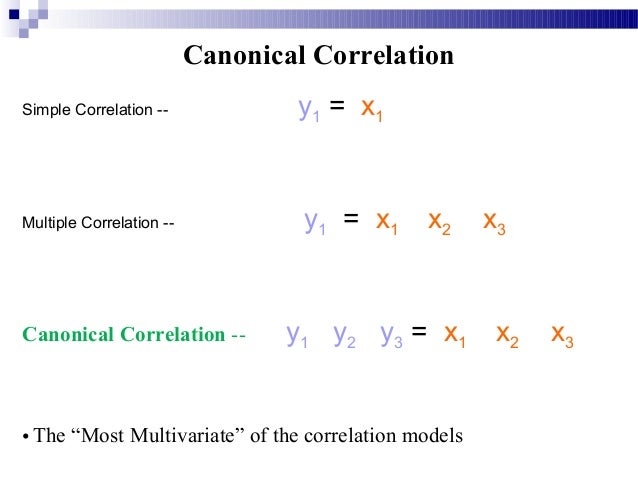 Canonical Correlation

Simple Correlation -- $y_1 = x_1$

Multiple Correlation -- $y_1 = x_1 \quad x_2 \quad x_3$

Canonical Correlation -- $y_1 \quad y_2 \quad y_3 = x_1 \quad x_2 \quad x_3$

• The “Most Multivariate” of the correlation models